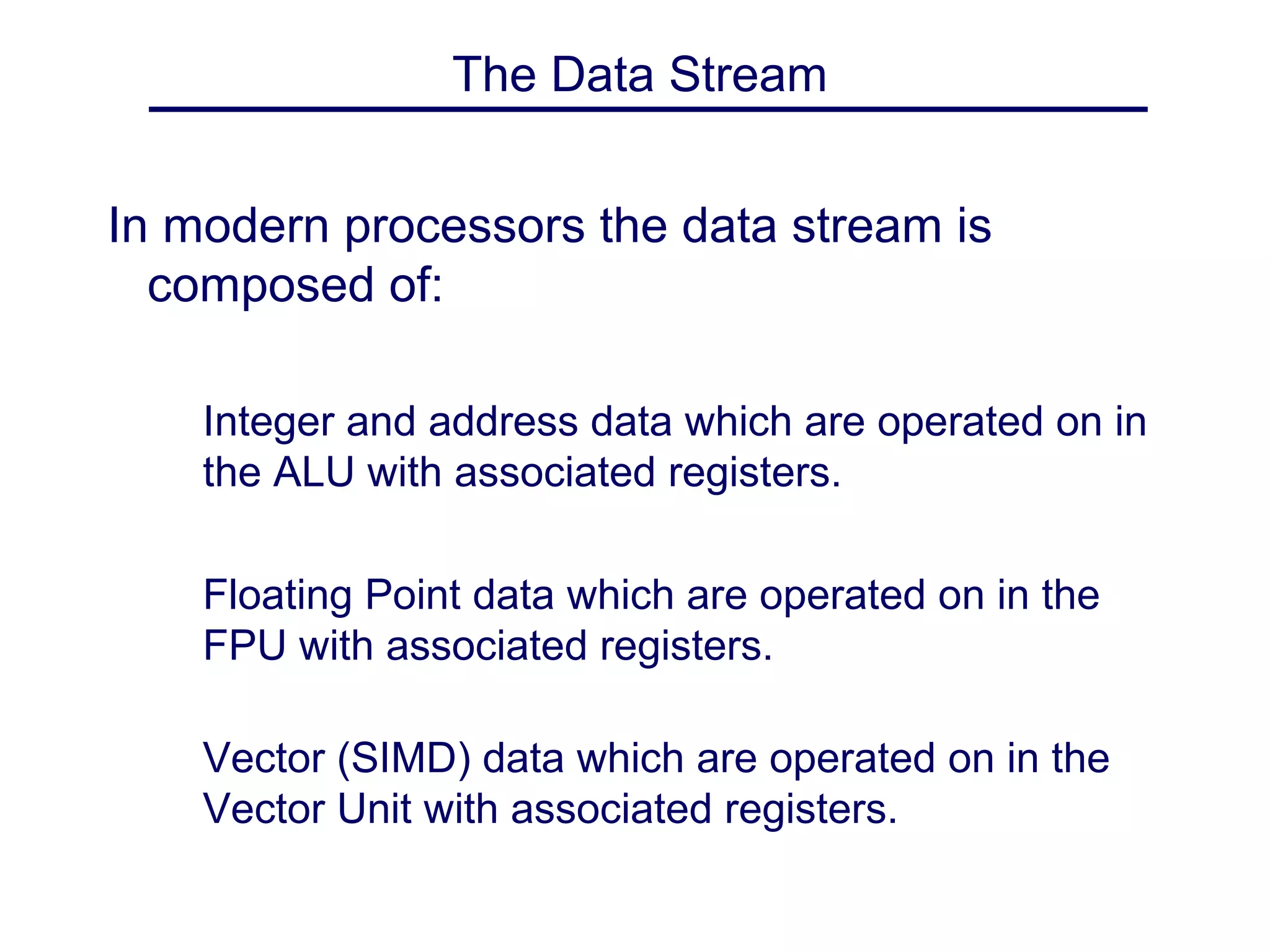 The Data Stream

In modern processors the data stream is composed of:

Integer and address data which are operated on in the ALU with associated registers.

Floating Point data which are operated on in the FPU with associated registers.

Vector (SIMD) data which are operated on in the Vector Unit with associated registers.